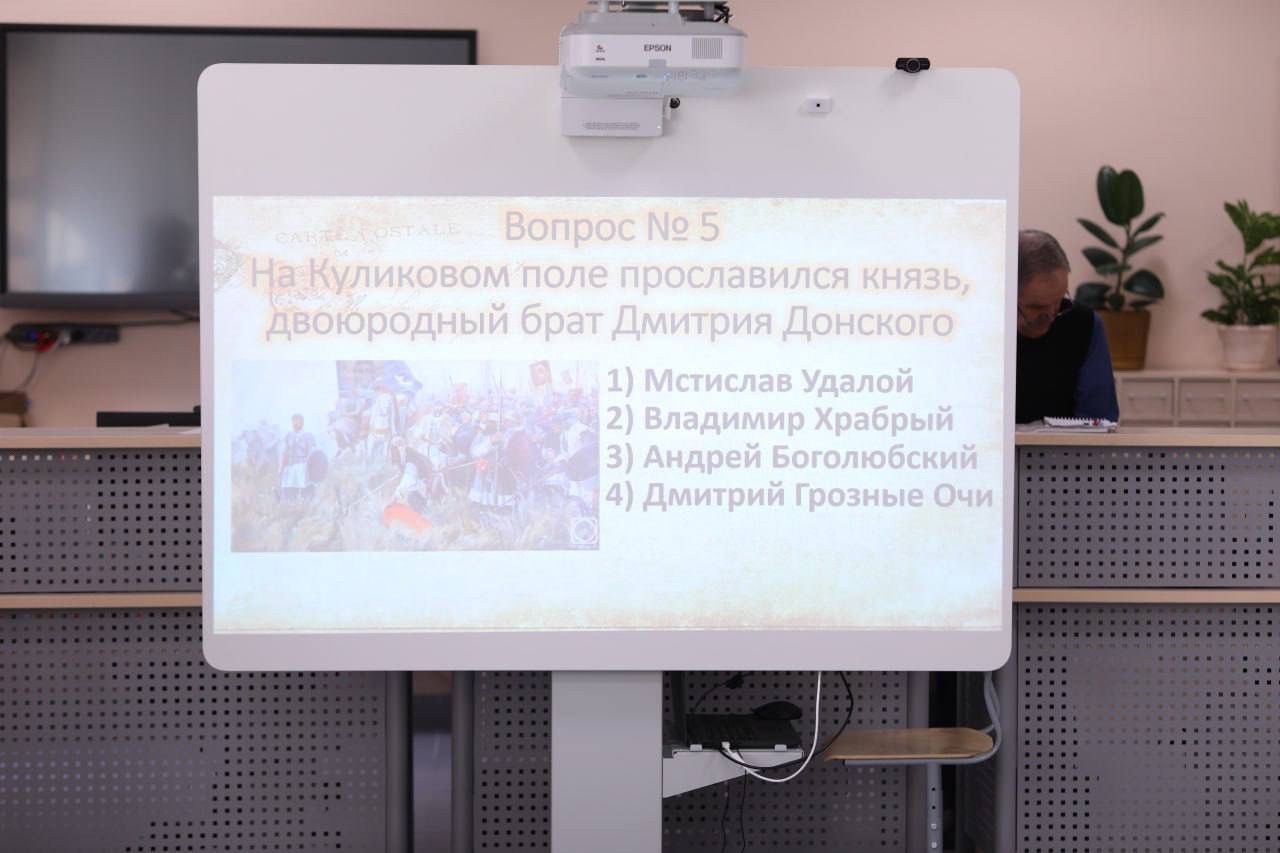 EPSON

CARTE POSTALE

Вопрос № 5
На Куликовом поле прославился князь, двоюродный брат Дмитрия Донского

1) Мстислав Удалой
2) Владимир Храбрый
3) Андрей Боголюбский
4) Дмитрий Грозные Очи